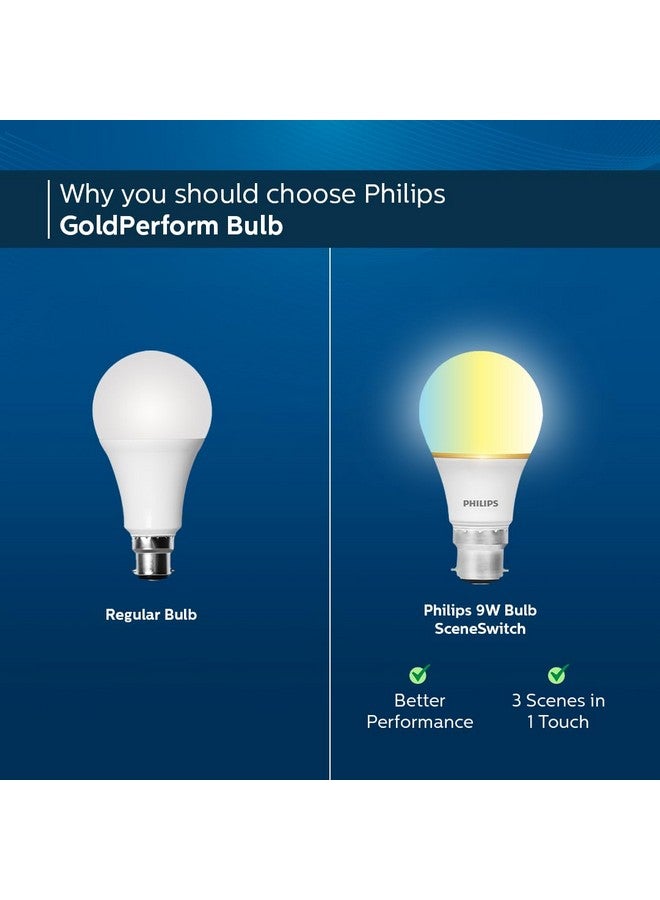 Why you should choose Philips
GoldPerform Bulb

Regular Bulb

PHILIPS

Philips 9W Bulb
SceneSwitch

Better Performance

3 Scenes in 1 Touch